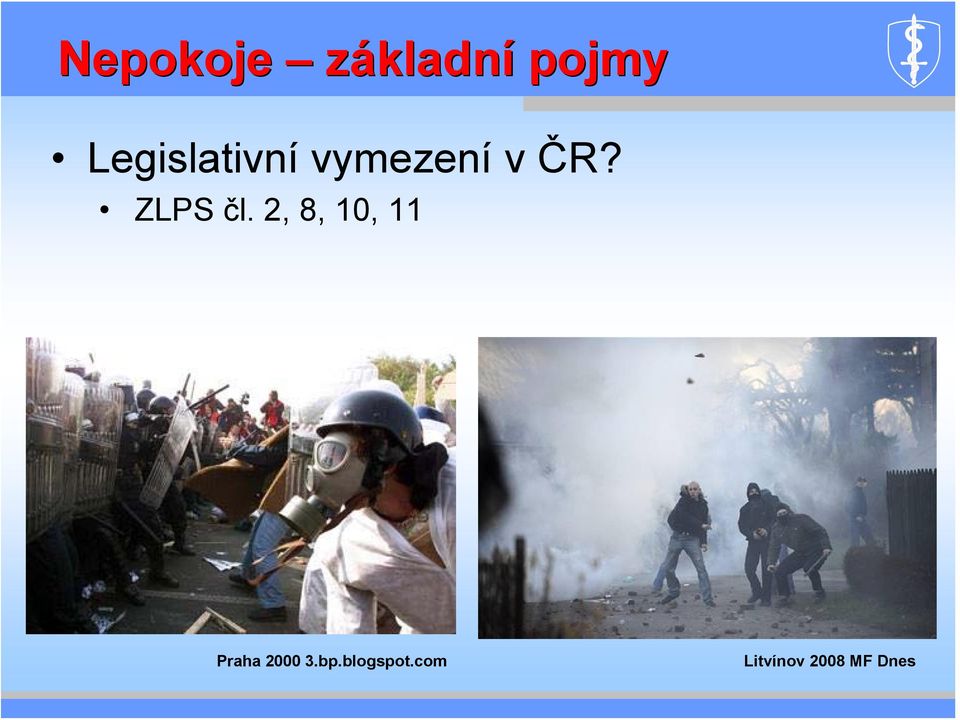 Nepokoje – základní pojmy

• Legislativní vymezení v ČR?
  • ZLPS čl. 2, 8, 10, 11

Praha 2000 3.bp.blogspot.com

Litvínov 2008 MF Dnes